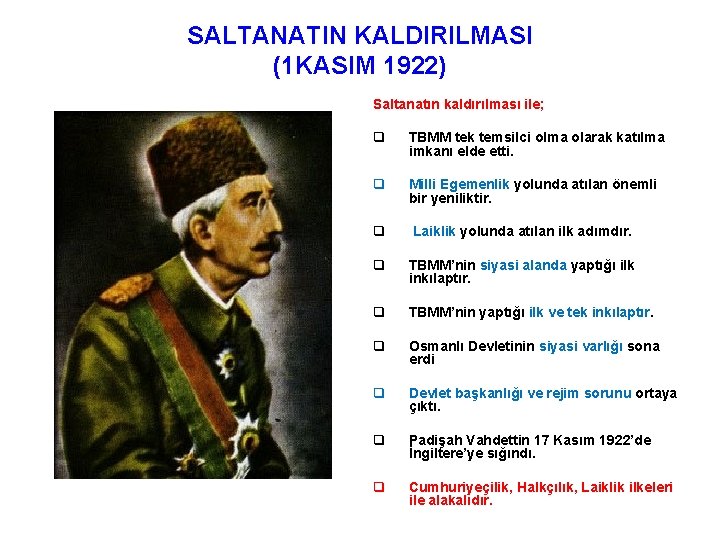 SALTANATIN KALDIRILMASI
(1KASIM 1922)

Saltanatın kaldırılması ile;

❑ TBMM tek temsilci olma olarak katılma imkanı elde etti.

❑ Milli Egemenlik yolunda atılan önemli bir yeniliktir.

❑ Laiklik yolunda atılan ilk adımdır.

❑ TBMM'nin siyasi alanda yaptığı ilk inkılaptır.

❑ TBMM'nin yaptığı ilk ve tek inkılaptır.

❑ Osmanlı Devletinin siyasi varlığı sona erdi

❑ Devlet başkanlığı ve rejim sorunu ortaya çıktı.

❑ Padişah Vahdettin 17 Kasım 1922'de İngiltere'ye sığındı.

❑ Cumhuriyeçilik, Halkçılık, Laiklik ilkeleri ile alakalıdır.